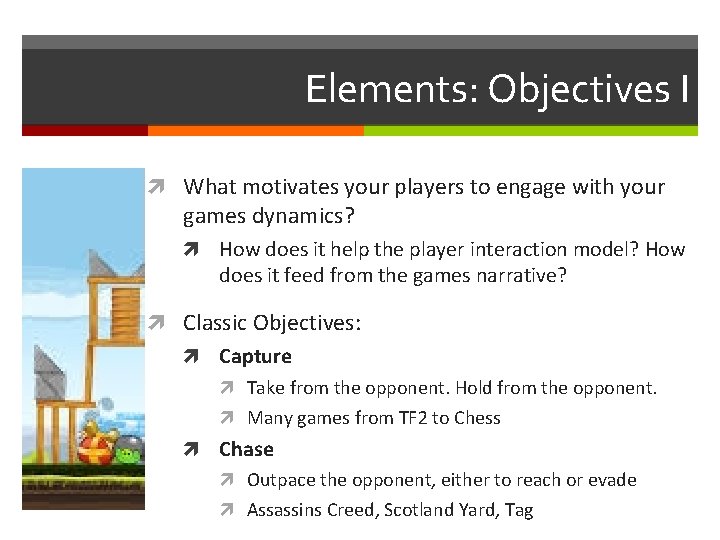 Elements: Objectives I

What motivates your players to engage with your games dynamics?

How does it help the player interaction model? How does it feed from the games narrative?

Classic Objectives:

Capture

Take from the opponent. Hold from the opponent.

Many games from TF2 to Chess

Chase

Outpace the opponent, either to reach or evade

Assassins Creed, Scotland Yard, Tag